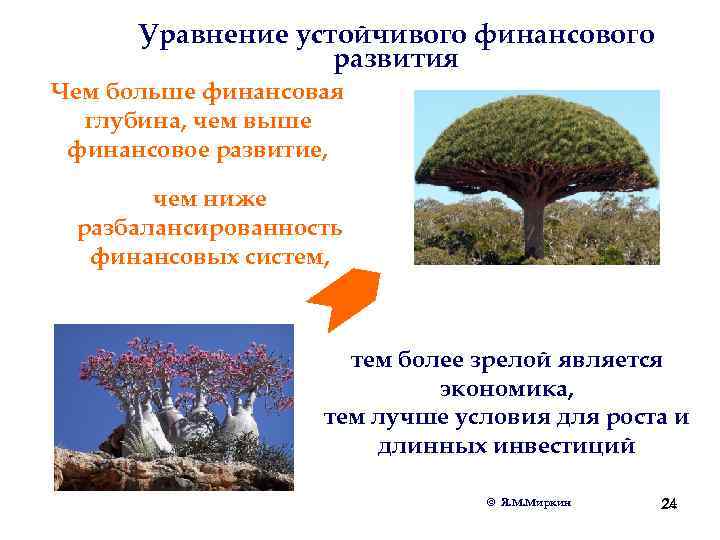 Уравнение устойчивого финансового развития

Чем больше финансовая глубина, чем выше финансовое развитие,

чем ниже разбалансированность финансовых систем,

тем более зрелой является экономика,
тем лучше условия для роста и длинных инвестиций

© Я.М.Миркин

24